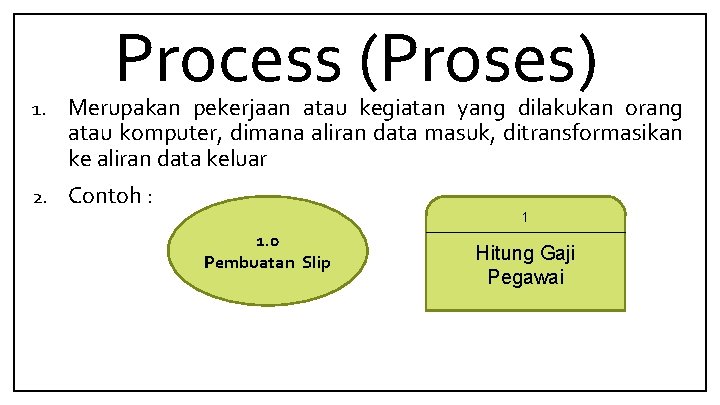 Process (Proses)

1. Merupakan pekerjaan atau kegiatan yang dilakukan orang atau komputer, dimana aliran data masuk, ditransformasikan ke aliran data keluar

2. Contoh :

1.0
Pembuatan Slip

1
Hitung Gaji
Pegawai